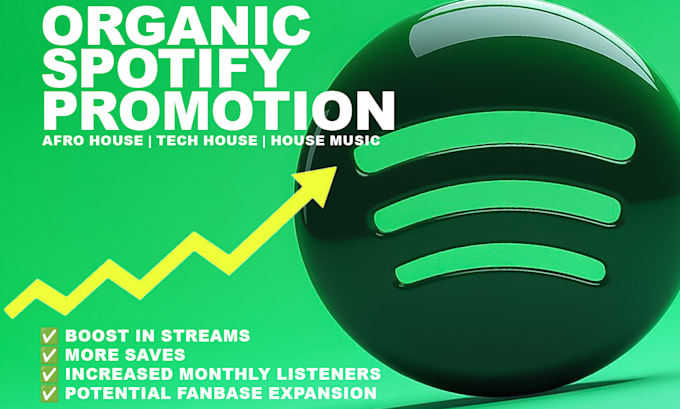 ORGANIC SPOTIFY PROMOTION
AFRO HOUSE | TECH HOUSE | HOUSE MUSIC

✅ BOOST IN STREAMS
✅ MORE SAVES
✅ INCREASED MONTHLY LISTENERS
✅ POTENTIAL FANBASE EXPANSION